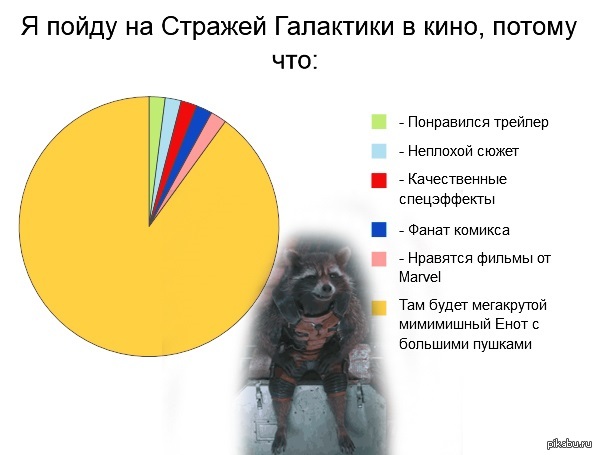 Я пойду на Стражей Галактики в кино, потому что:

- Понравился трейлер

- Неплохой сюжет

- Качественные спецэффекты

- Фанат комикса

- Нравятся фильмы от Marvel

Там будет мегакрутой мимимишный Енот с большими пушками

pikabu.ru